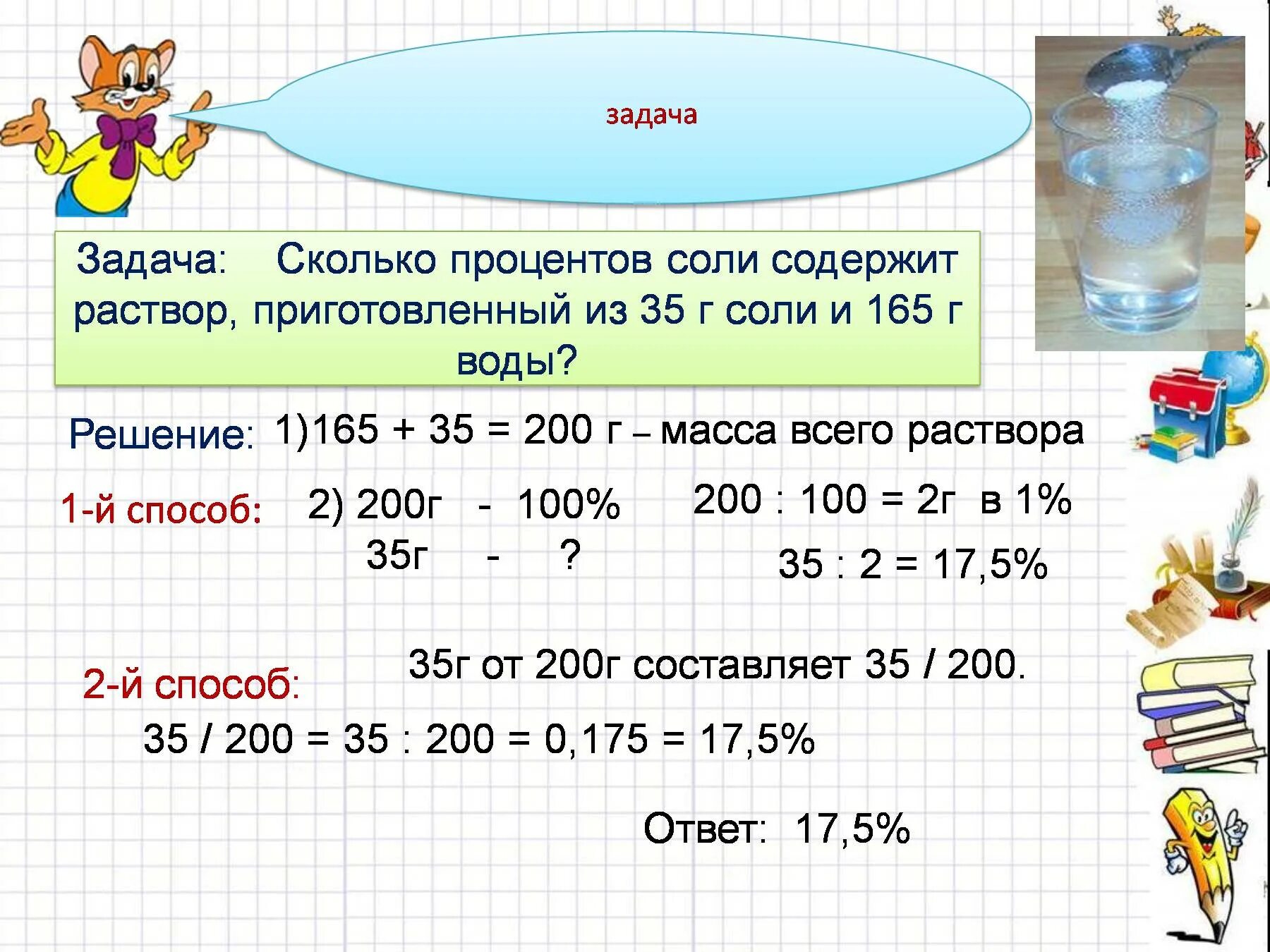 задача

Задача: Сколько процентов соли содержит раствор, приготовленный из 35 г соли и 165 г воды?

Решение: 1)165 + 35 = 200 г – масса всего раствора

1-й способ: 2) 200г - 100%
35г - ?

200 : 100 = 2г в 1%
35 : 2 = 17,5%

2-й способ: 35г от 200г составляет 35 / 200.

35 / 200 = 35 : 200 = 0,175 = 17,5%

Ответ: 17,5%